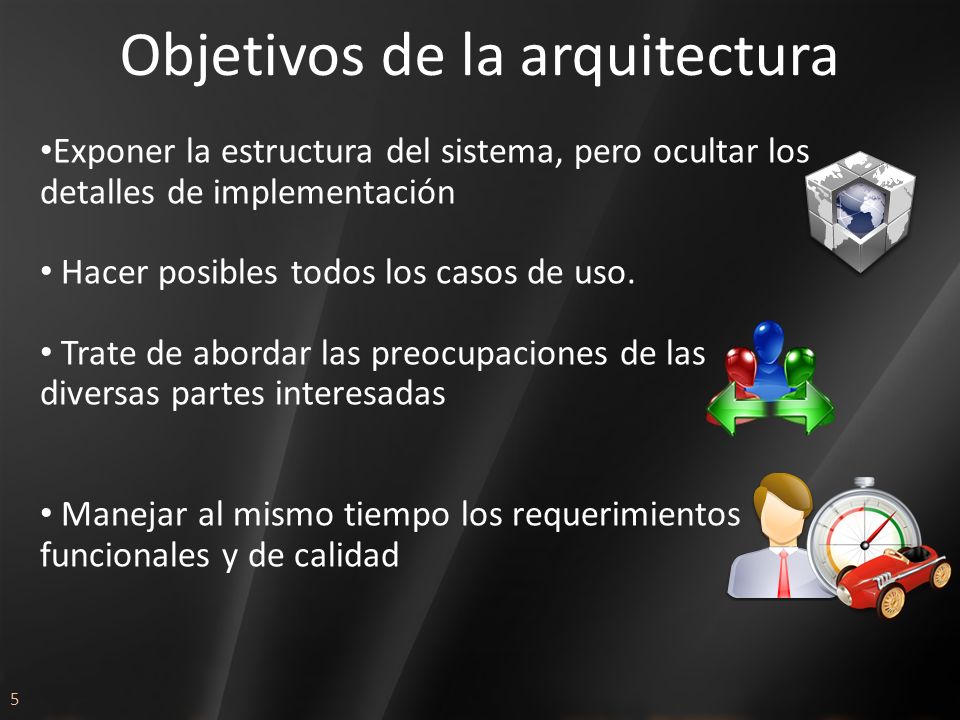 Objetivos de la arquitectura

•Exponer la estructura del sistema, pero ocultar los detalles de implementación

• Hacer posibles todos los casos de uso.

• Trate de abordar las preocupaciones de las diversas partes interesadas

• Manejar al mismo tiempo los requerimientos funcionales y de calidad

5